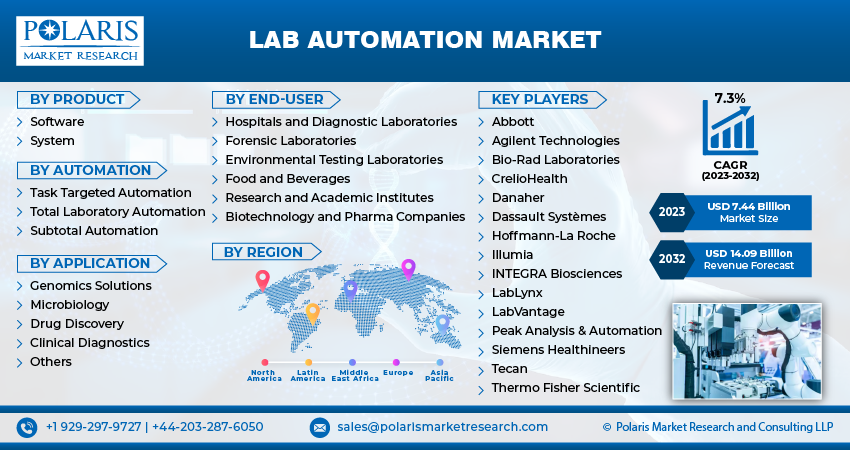 POLARIS
MARKET RESEARCH

LAB AUTOMATION MARKET

BY PRODUCT
Software
System

BY AUTOMATION
Task Targeted Automation
Total Laboratory Automation
Subtotal Automation

BY APPLICATION
Genomics Solutions
Microbiology
Drug Discovery
Clinical Diagnostics
Others

BY END-USER
Hospitals and Diagnostic Laboratories
Forensic Laboratories
Environmental Testing Laboratories
Food and Beverages
Research and Academic Institutes
Biotechnology and Pharma Companies

BY REGION
North America
Latin America
Middle East Africa
Europe
Asia Pacific

KEY PLAYERS
Abbott
Agilent Technologies
Bio-Rad Laboratories
CrelioHealth
Danaher
Dassault Systèmes
Hoffmann-La Roche
Illumia
INTEGRA Biosciences
LabLynx
LabVantage
Peak Analysis & Automation
Siemens Healthineers
Tecan
Thermo Fisher Scientific

7.3%
CAGR
(2023-2032)

2023
USD 7.44 Billion
Market Size

2032
USD 14.09 Billion
Revenue Forecast

+1 929-297-9727 | +44-203-287-6050
sales@polarismarketresearch.com
© Polaris Market Research and Consulting LLP